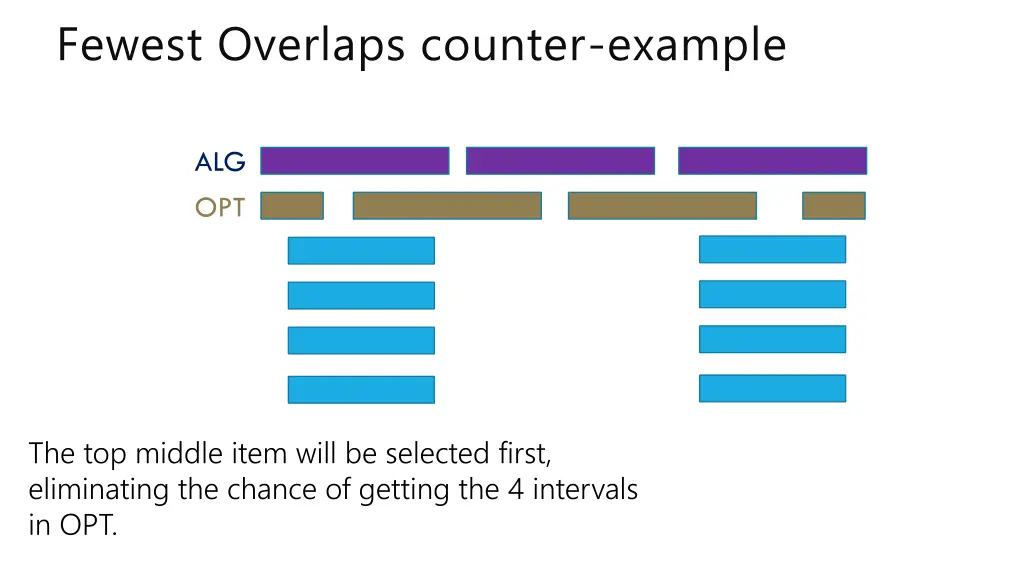 Fewest Overlaps counter-example

ALG

OPT

The top middle item will be selected first, eliminating the chance of getting the 4 intervals in OPT.